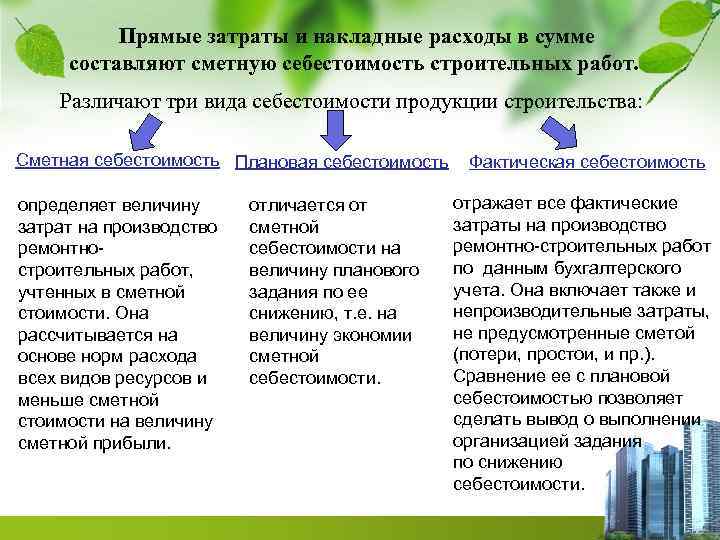 Прямые затраты и накладные расходы в сумме составляют сметную себестоимость строительных работ.

Различают три вида себестоимости продукции строительства:

Сметная себестоимость

определяет величину затрат на производство ремонтно-строительных работ, учтенных в сметной стоимости. Она рассчитывается на основе норм расхода всех видов ресурсов и меньше сметной стоимости на величину сметной прибыли.

Плановая себестоимость

отличается от сметной себестоимости на величину планового задания по ее снижению, т.е. на величину экономии сметной себестоимости.

Фактическая себестоимость

отражает все фактические затраты на производство ремонтно-строительных работ по данным бухгалтерского учета. Она включает также и непроизводительные затраты, не предусмотренные сметой (потери, простои, и пр.). Сравнение ее с плановой себестоимостью позволяет сделать вывод о выполнении организацией задания по снижению себестоимости.